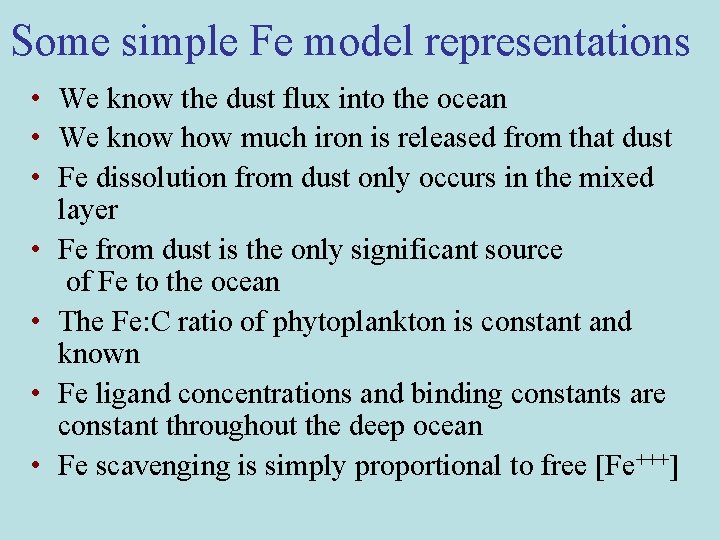 Some simple Fe model representations

• We know the dust flux into the ocean
• We know how much iron is released from that dust
• Fe dissolution from dust only occurs in the mixed layer
• Fe from dust is the only significant source of Fe to the ocean
• The Fe:C ratio of phytoplankton is constant and known
• Fe ligand concentrations and binding constants are constant throughout the deep ocean
• Fe scavenging is simply proportional to free [$Fe^{+++}$]